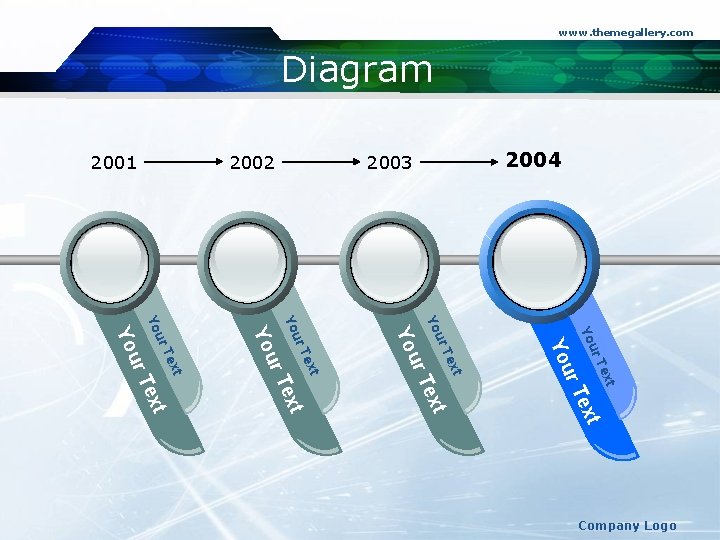 www.themegallery.com

Diagram

2001 → 2002 → 2003 → 2004

Your Text
Your Text

Your Text
Your Text

Your Text
Your Text

Your Text
Your Text

Company Logo